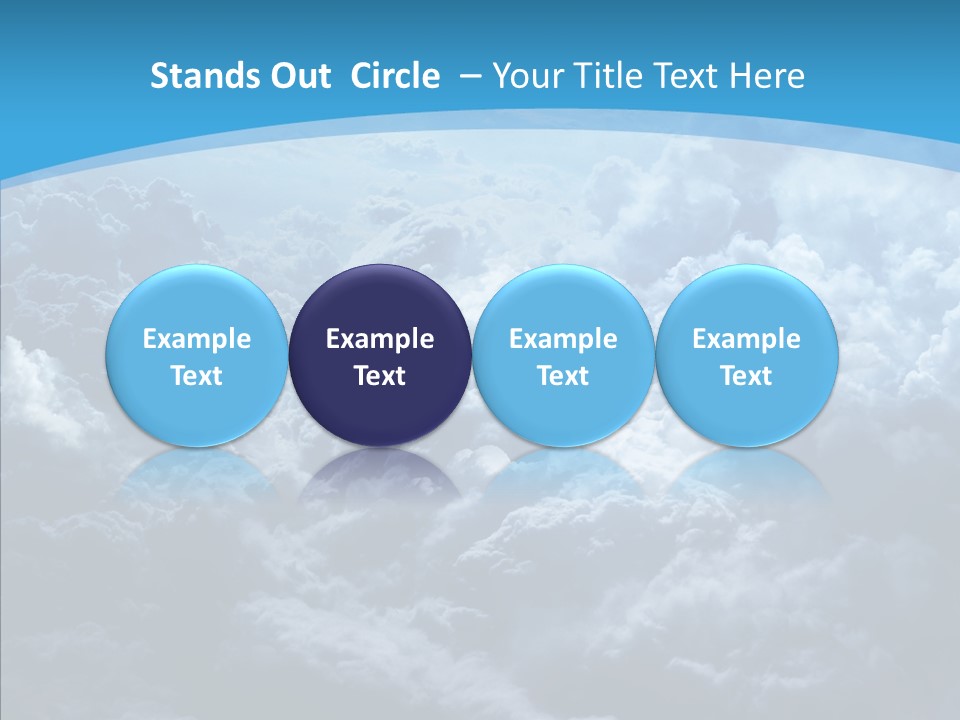 Stands Out Circle – Your Title Text Here

Example Text

Example Text

Example Text

Example Text